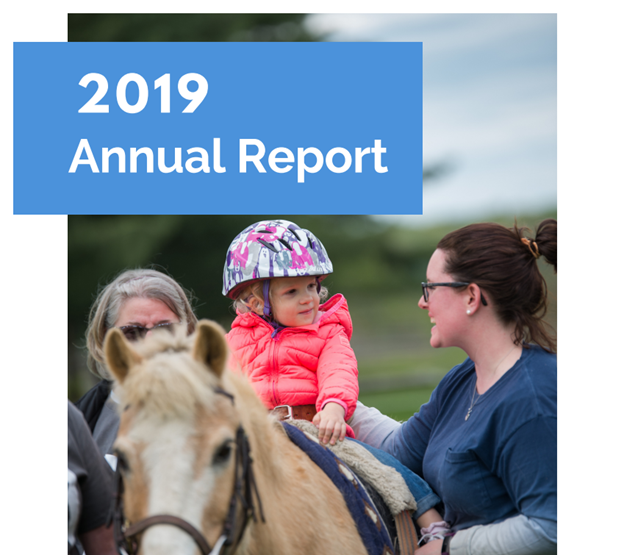 2019
Annual Report